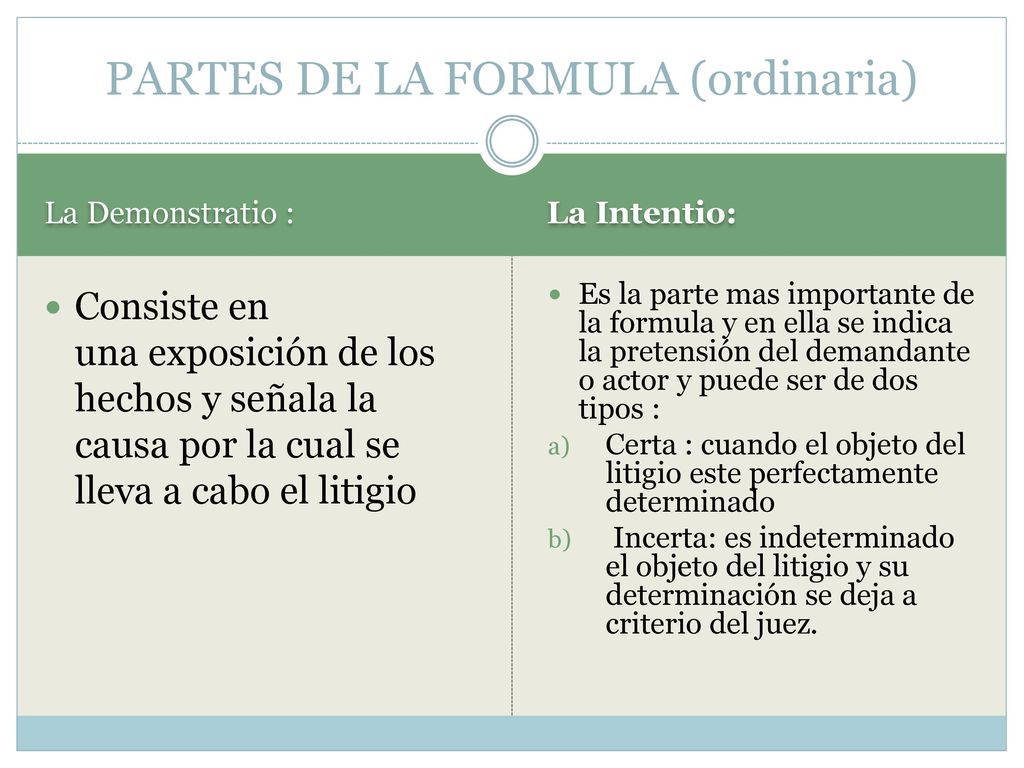 PARTES DE LA FORMULA (ordinaria)

La Demonstratio :

Consiste en una exposición de los hechos y señala la causa por la cual se lleva a cabo el litigio

La Intentio:

Es la parte mas importante de la formula y en ella se indica la pretensión del demandante o actor y puede ser de dos tipos :

a) Certa : cuando el objeto del litigio este perfectamente determinado

b) Incerta: es indeterminado el objeto del litigio y su determinación se deja a criterio del juez.